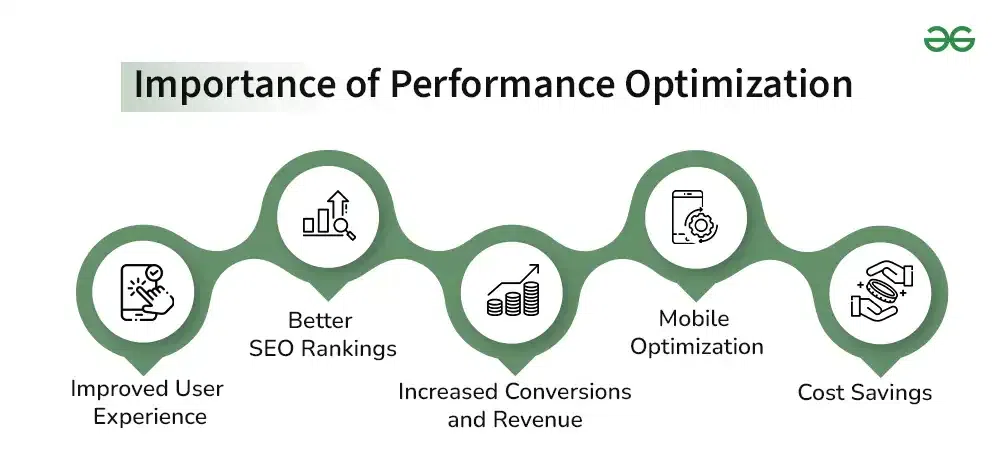 Importance of Performance Optimization

Improved User Experience

Better SEO Rankings

Increased Conversions and Revenue

Mobile Optimization

Cost Savings